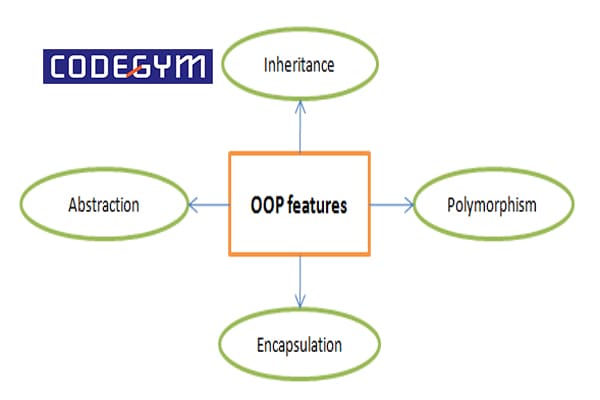 CODEGYM

Inheritance

Abstraction

OOP features

Polymorphism

Encapsulation